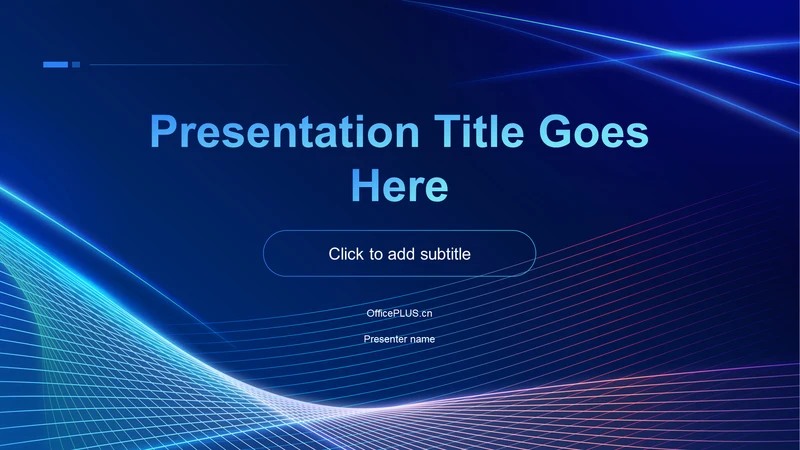 Presentation Title Goes Here

Click to add subtitle

OfficePLUS.cn

Presenter name